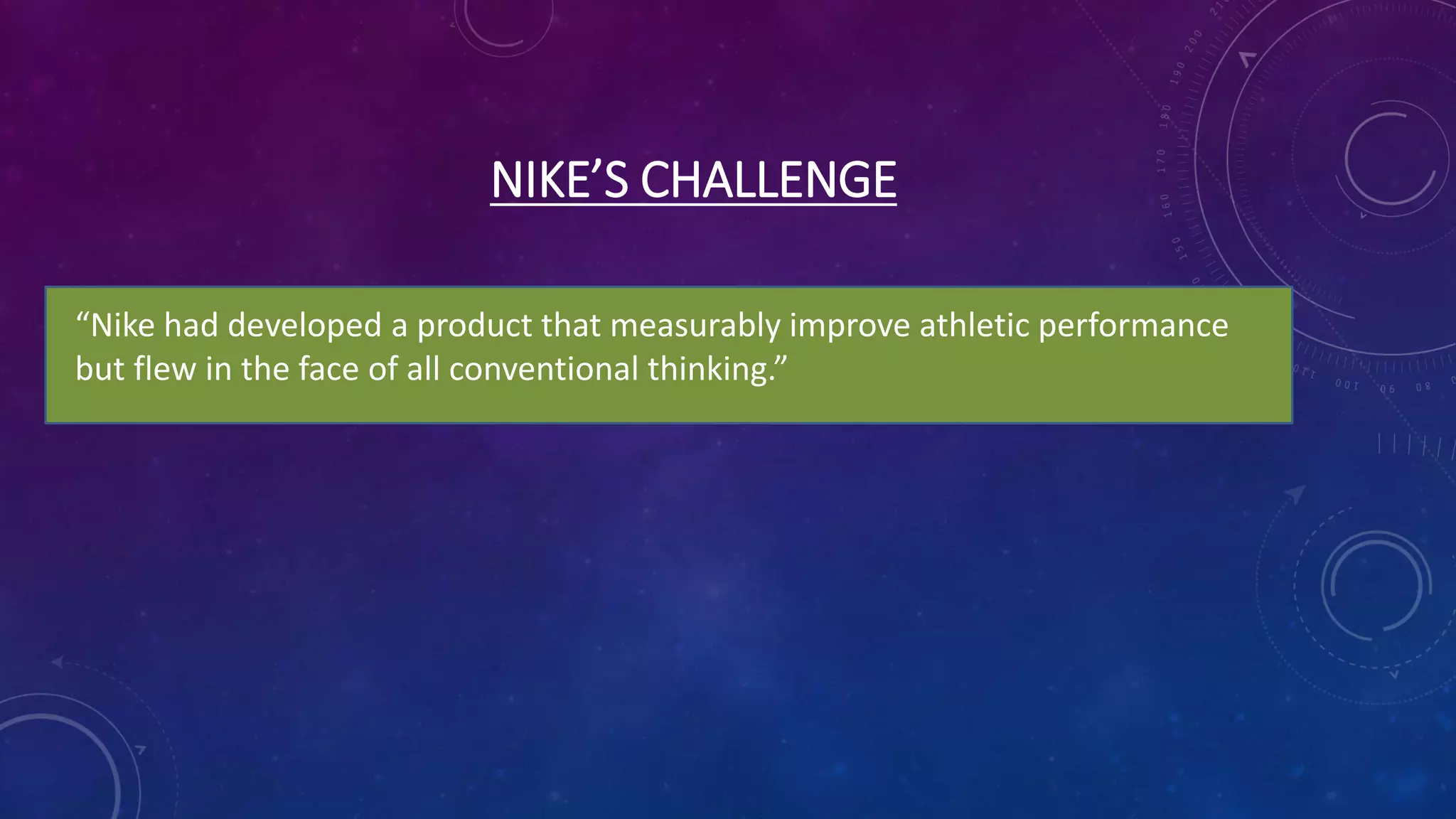 NIKE’S CHALLENGE

“Nike had developed a product that measurably improve athletic performance but flew in the face of all conventional thinking.”